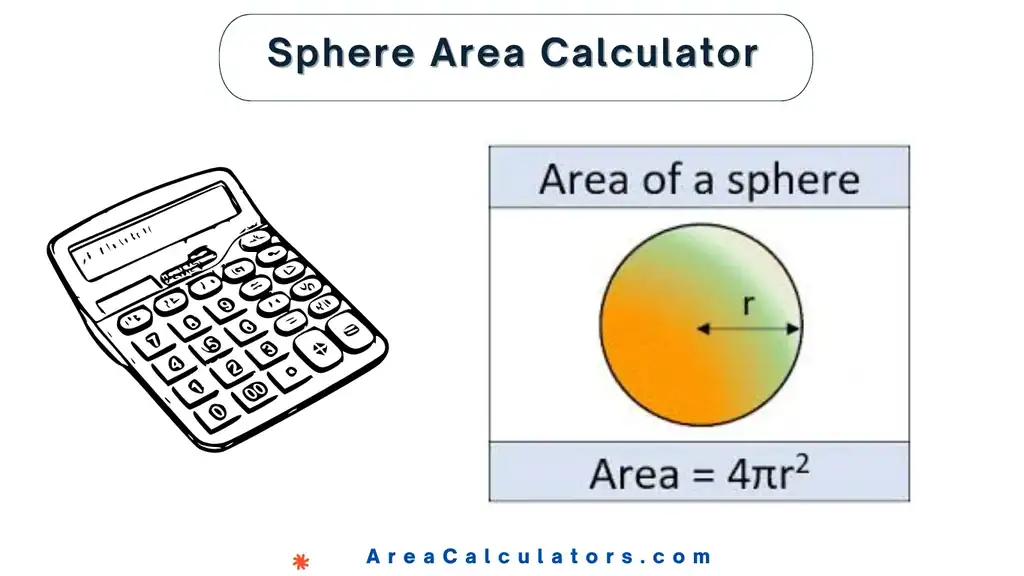 Sphere Area Calculator

Area of a sphere

r

Area = $4\pi r^2$

AreaCalculators.com